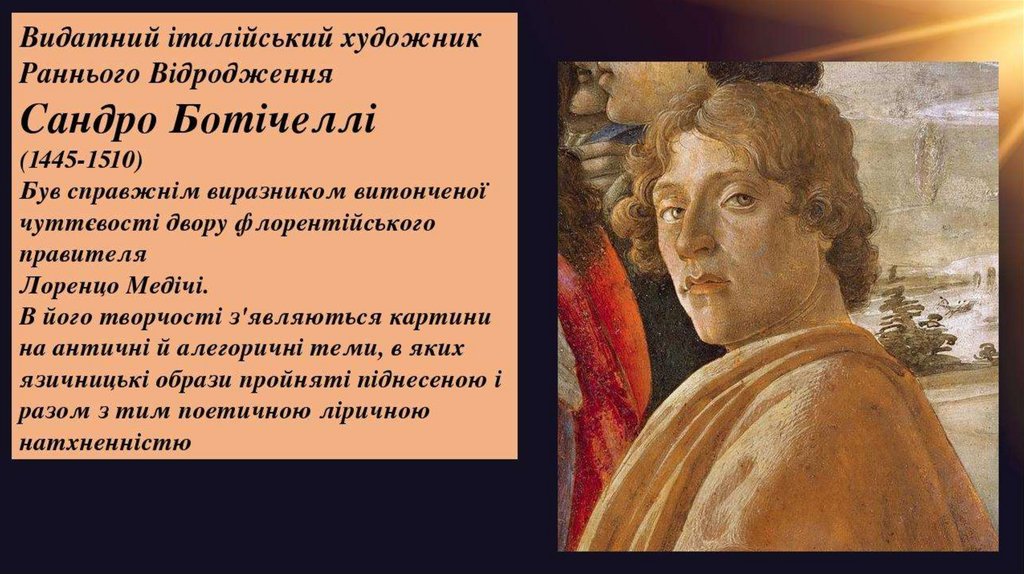 Видатний італійський художник Раннього Відродження
Сандро Ботічеллі
(1445-1510)
Був справжнім виразником витонченої чуттєвості двору флорентійського правителя
Лоренцо Медічі.
В його творчості з'являються картини на античні й алегоричні теми, в яких язичницькі образи пройняті піднесеною і разом з тим поетичною ліричною натхненністю